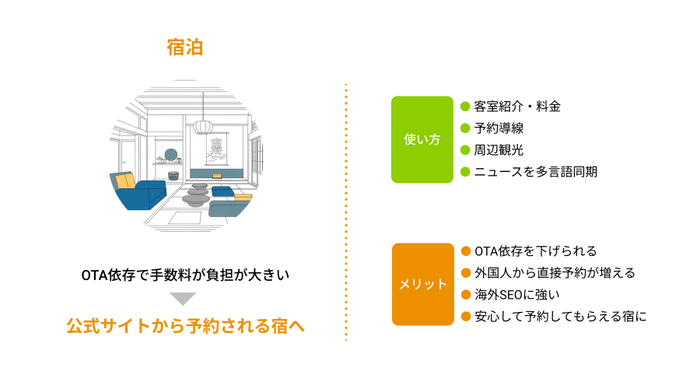 宿泊

OTA依存で手数料が負担が大きい

公式サイトから予約される宿へ

使い方

客室紹介・料金
予約導線
周辺観光
ニュースを多言語同期

メリット

OTA依存を下げられる
外国人から直接予約が増える
海外SEOに強い
安心して予約してもらえる宿に